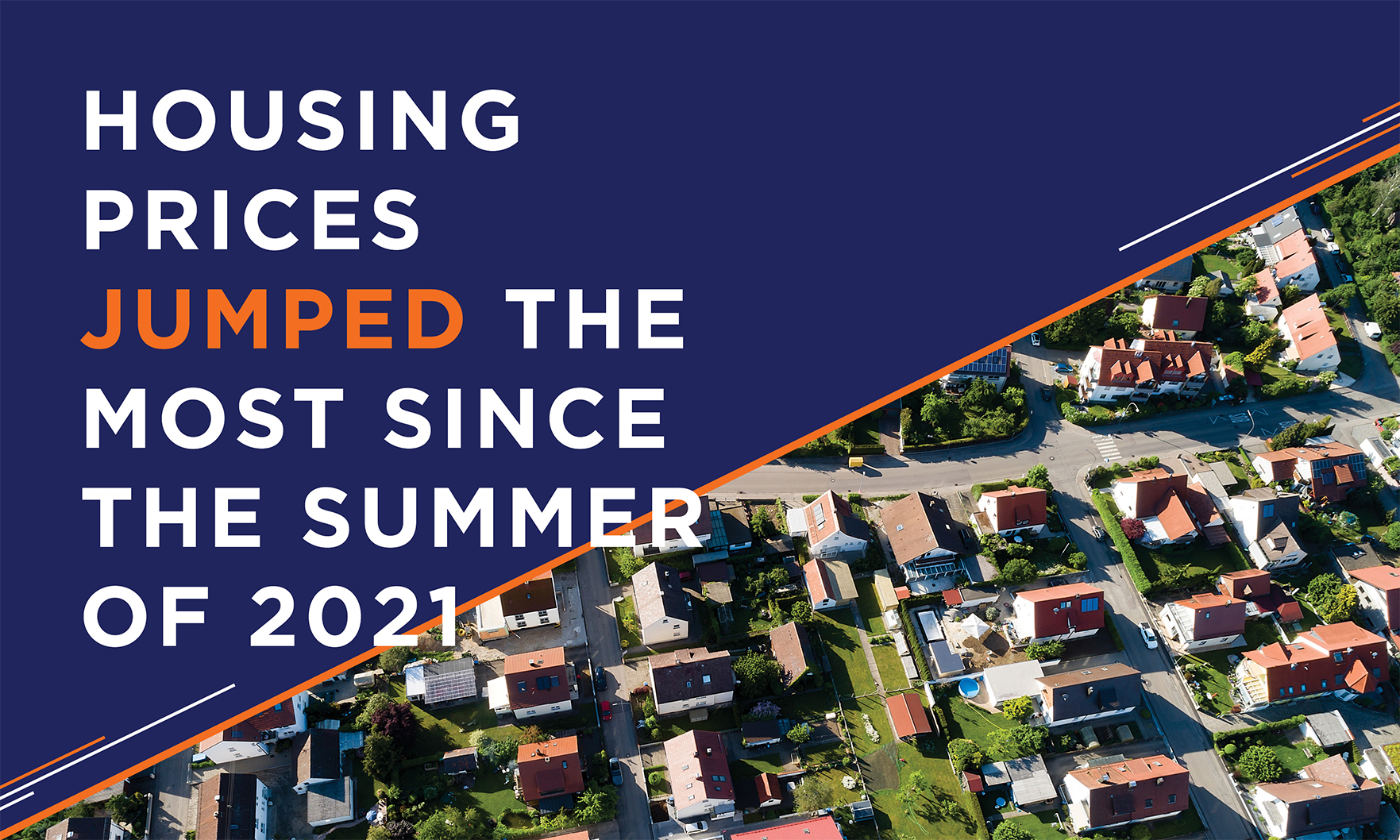 HOUSING PRICES JUMPED THE MOST SINCE THE SUMMER OF 2021